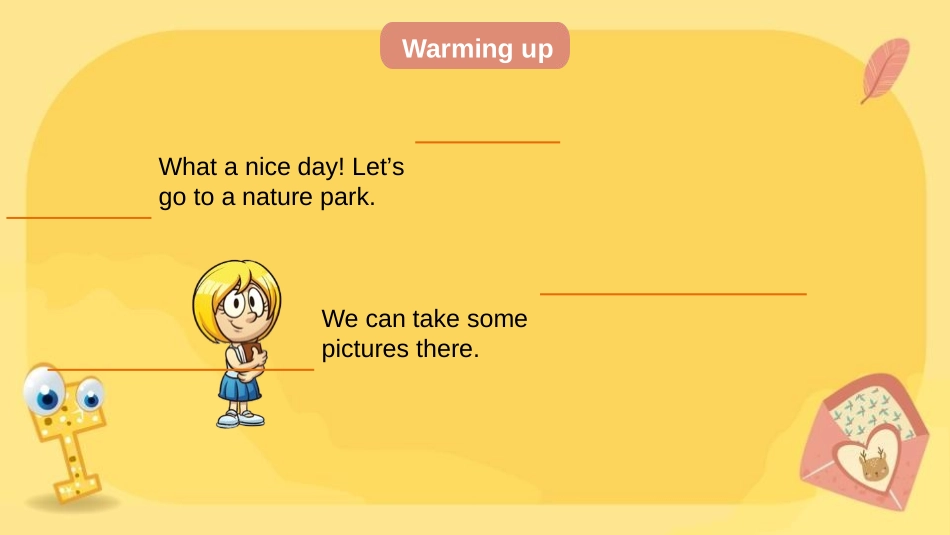 Warming up

What a nice day! Let’s go to a nature park.

We can take some pictures there.